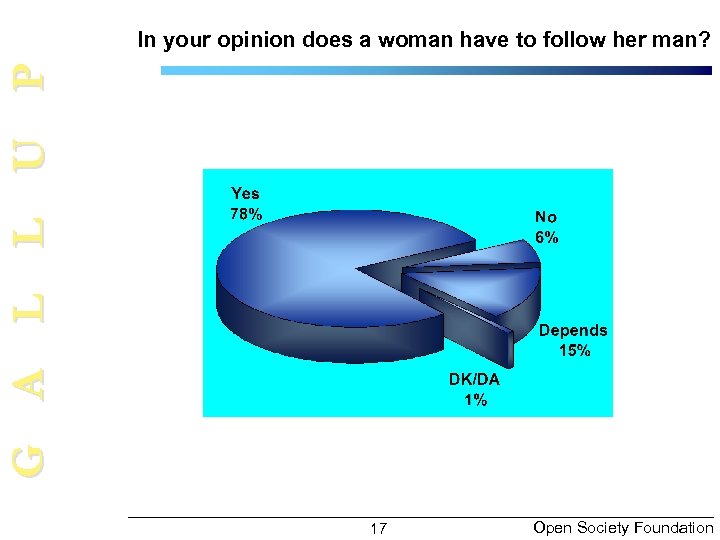 GALLUP

In your opinion does a woman have to follow her man?

Yes
78%

No
6%

Depends
15%

DK/DA
1%

17

Open Society Foundation